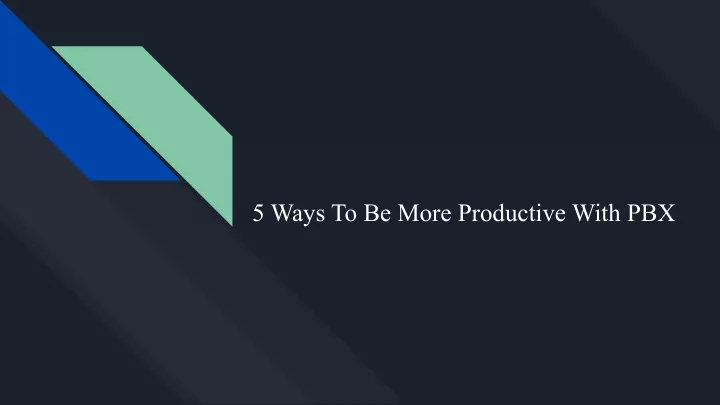 5 Ways To Be More Productive With PBX